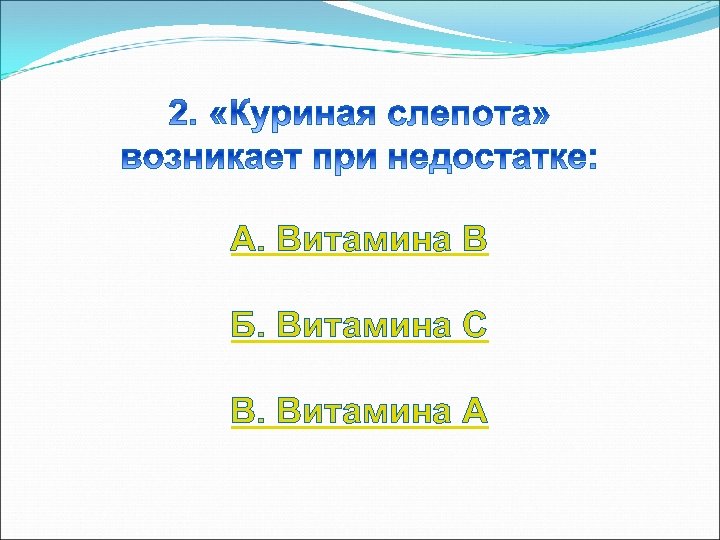 2. «Куриная слепота» возникает при недостатке:

А. Витамина В

Б. Витамина С

В. Витамина А